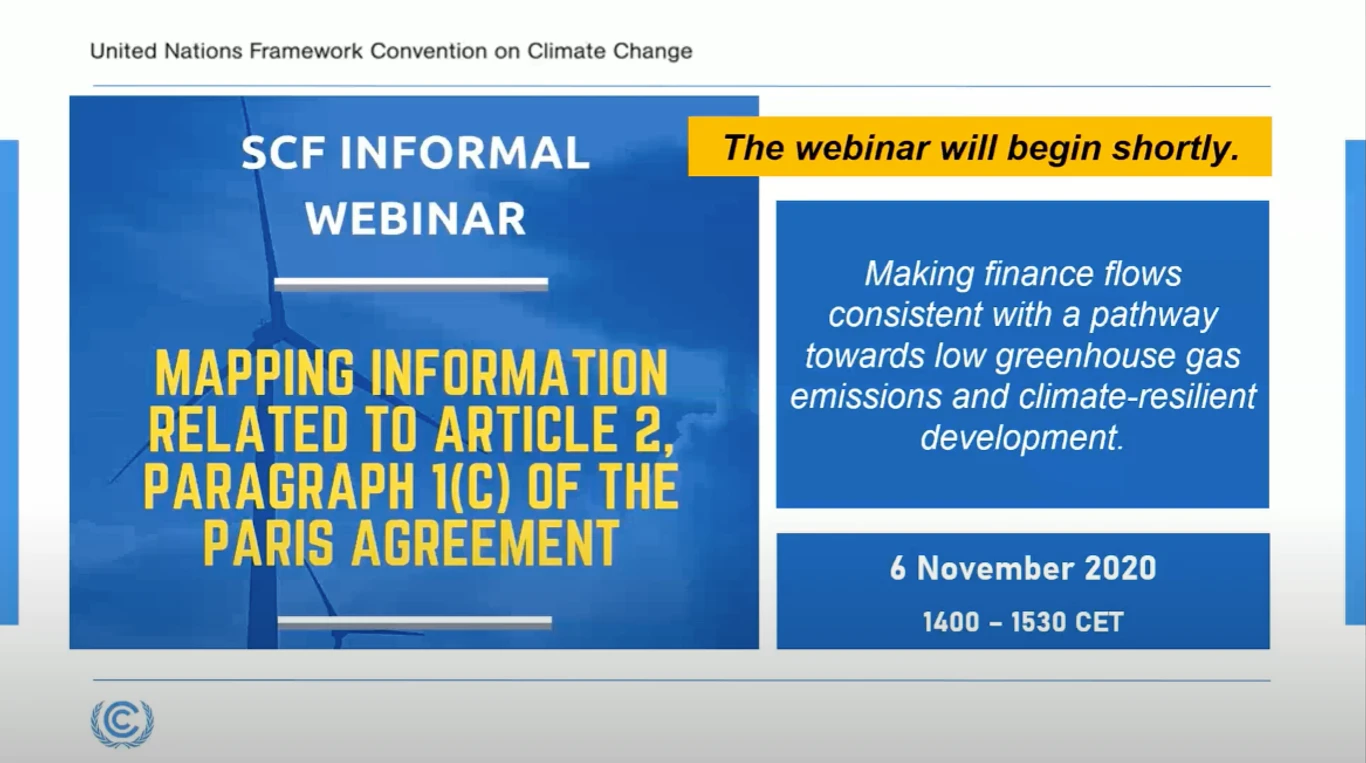 United Nations Framework Convention on Climate Change

SCF INFORMAL WEBINAR

MAPPING INFORMATION RELATED TO ARTICLE 2, PARAGRAPH 1(C) OF THE PARIS AGREEMENT

The webinar will begin shortly.

Making finance flows consistent with a pathway towards low greenhouse gas emissions and climate-resilient development.

6 November 2020

1400 – 1530 CET